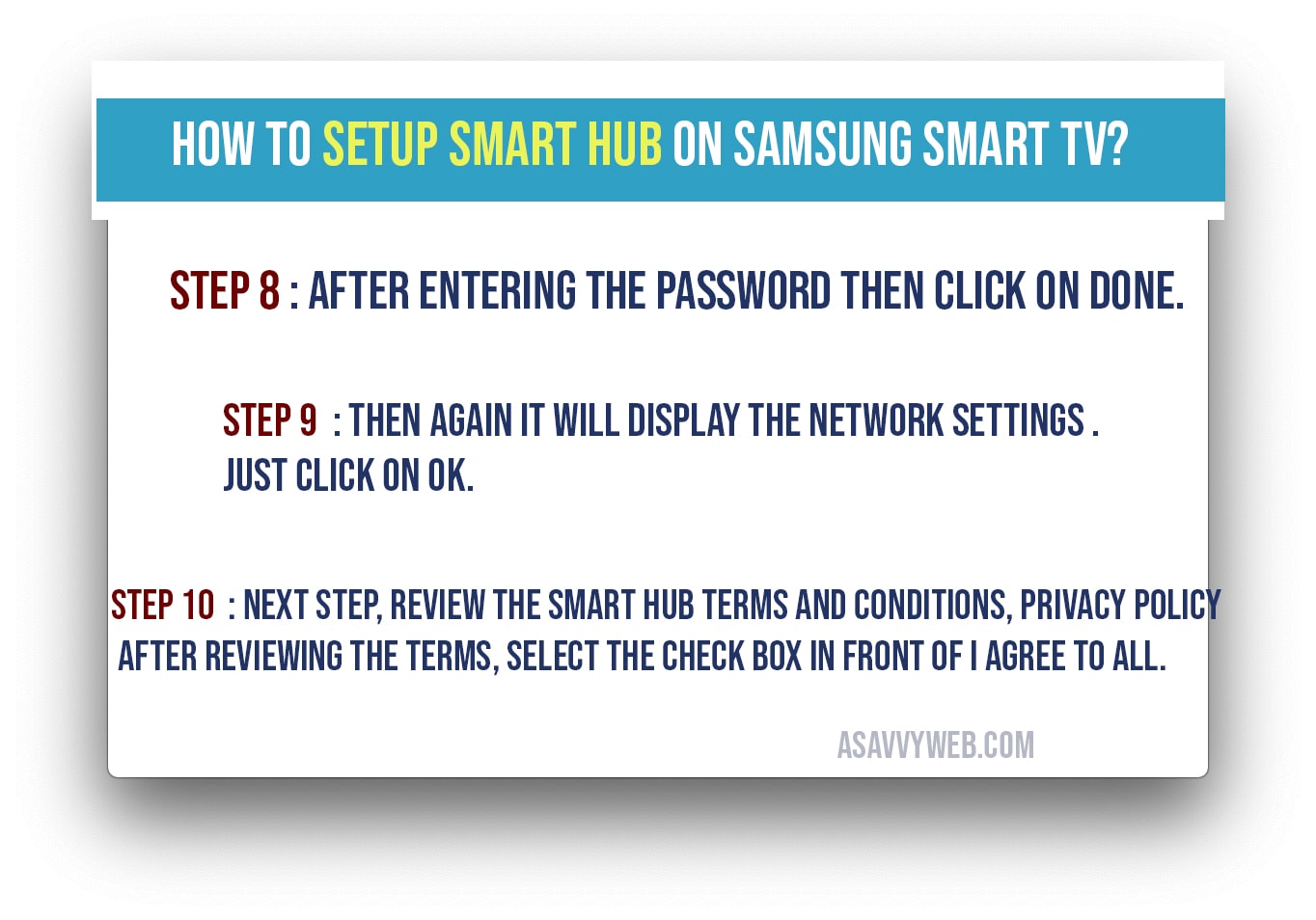 HOW TO SETUP SMART HUB ON SAMSUNG SMART TV?

STEP 8 : AFTER ENTERING THE PASSWORD THEN CLICK ON DONE.

STEP 9 : THEN AGAIN IT WILL DISPLAY THE NETWORK SETTINGS . JUST CLICK ON OK.

STEP 10 : NEXT STEP, REVIEW THE SMART HUB TERMS AND CONDITIONS, PRIVACY POLICY AFTER REVIEWING THE TERMS, SELECT THE CHECK BOX IN FRONT OF I AGREE TO ALL.

ASAVVYWEB.COM